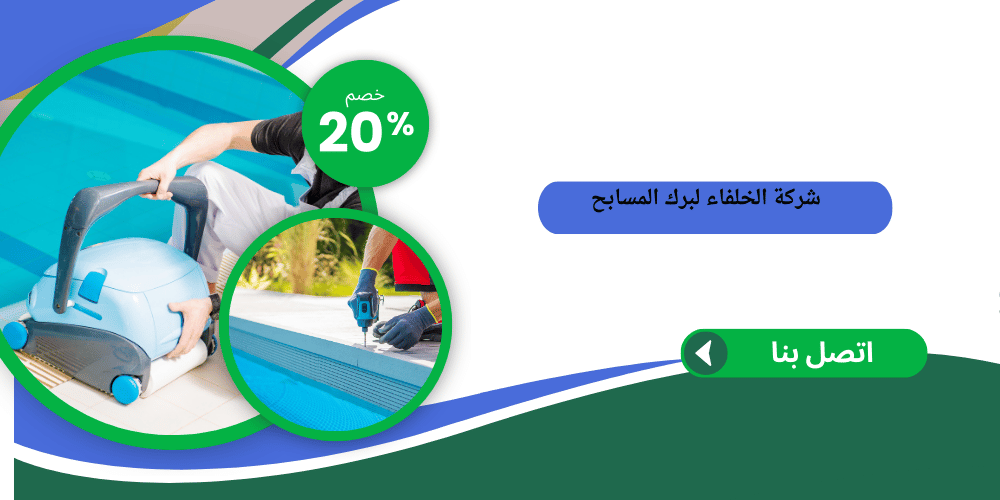 خصم
20%

شركة الخلفاء لبرك المسابح

اتصل بنا